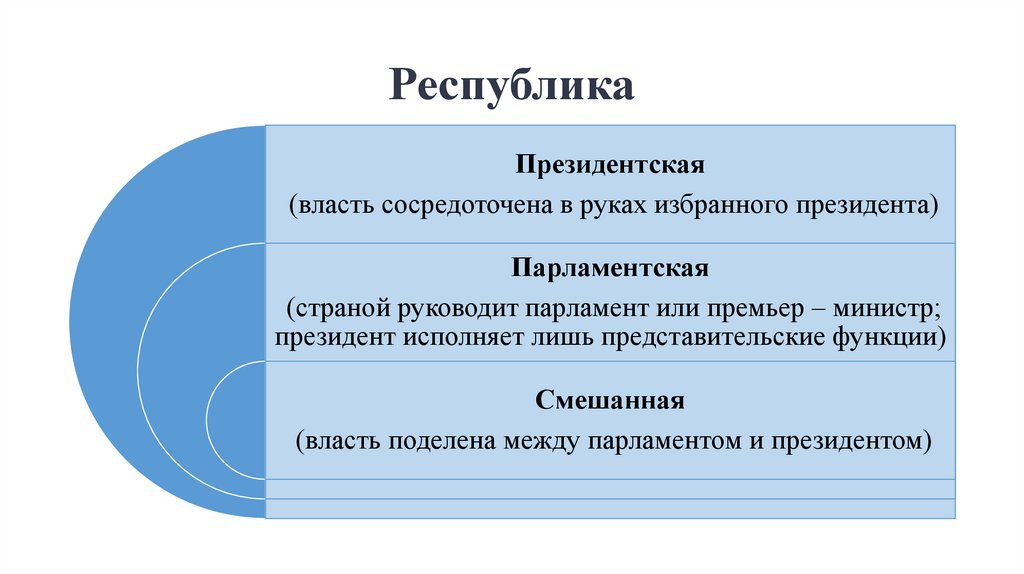 Республика

Президентская
(власть сосредоточена в руках избранного президента)

Парламентская
(страной руководит парламент или премьер – министр; президент исполняет лишь представительские функции)

Смешанная
(власть поделена между парламентом и президентом)